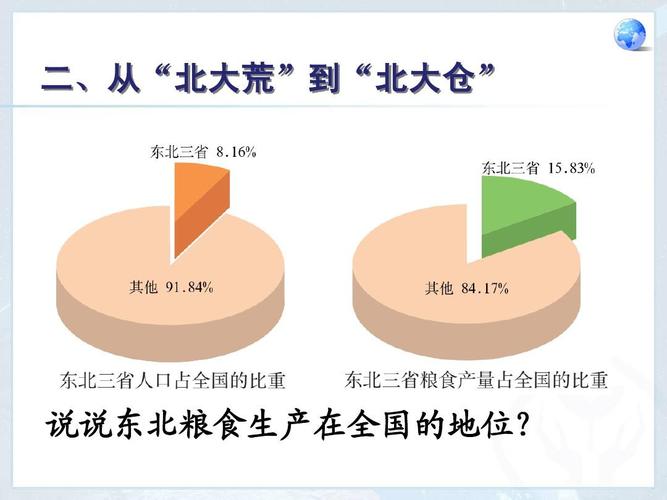 二、从“北大荒”到“北大仓”

东北三省 8.16%

其他 91.84%

东北三省人口占全国的比重

东北三省 15.83%

其他 84.17%

东北三省粮食产量占全国的比重

说说东北粮食生产在全国的地位？